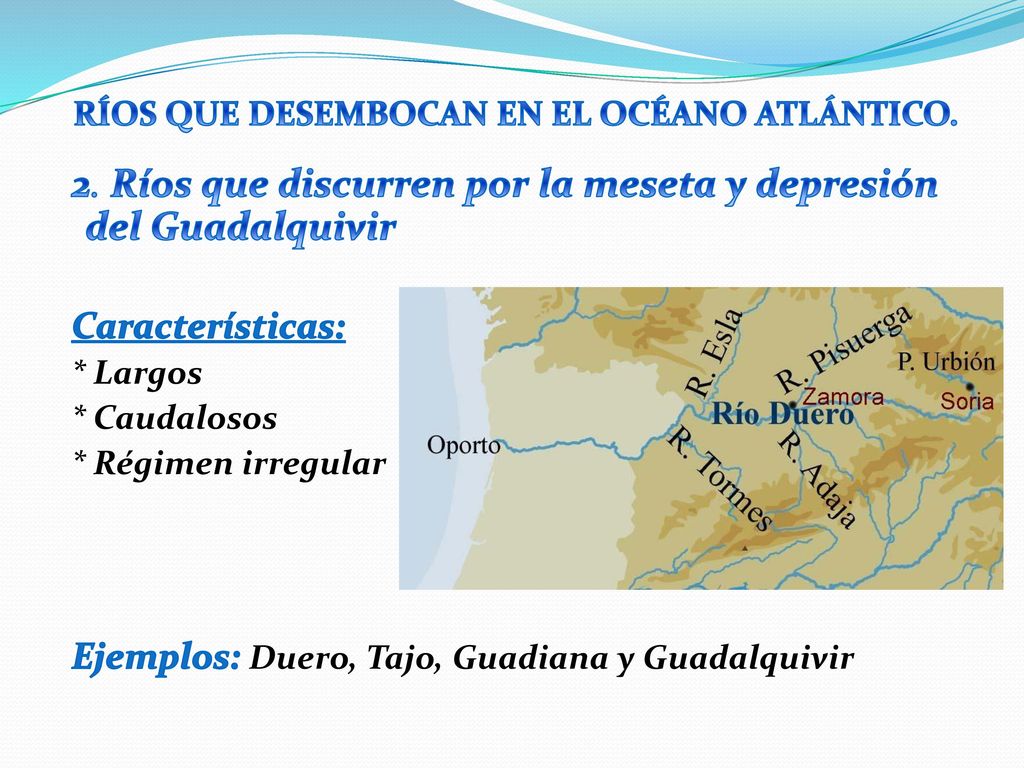 RÍOS QUE DESEMBOCAN EN EL OCÉANO ATLÁNTICO.

2. Ríos que discurren por la meseta y depresión del Guadalquivir

Características:
* Largos
* Caudalosos
* Régimen irregular

R. Esla
R. Pisuerga
P. Urbión
Zamora
Soria
Río Duero
Oporto
R. Tormes
R. Adaja

Ejemplos: Duero, Tajo, Guadiana y Guadalquivir